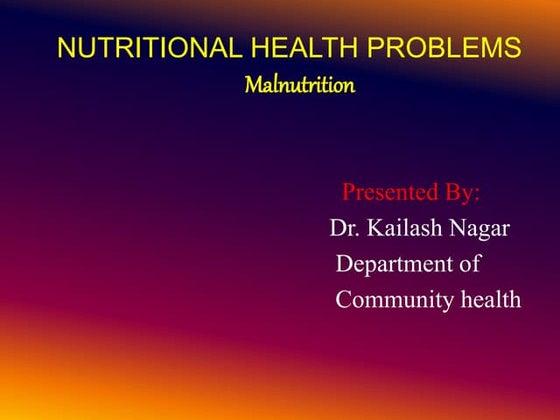 NUTRITIONAL HEALTH PROBLEMS
Malnutrition

Presented By:
Dr. Kailash Nagar
Department of
Community health